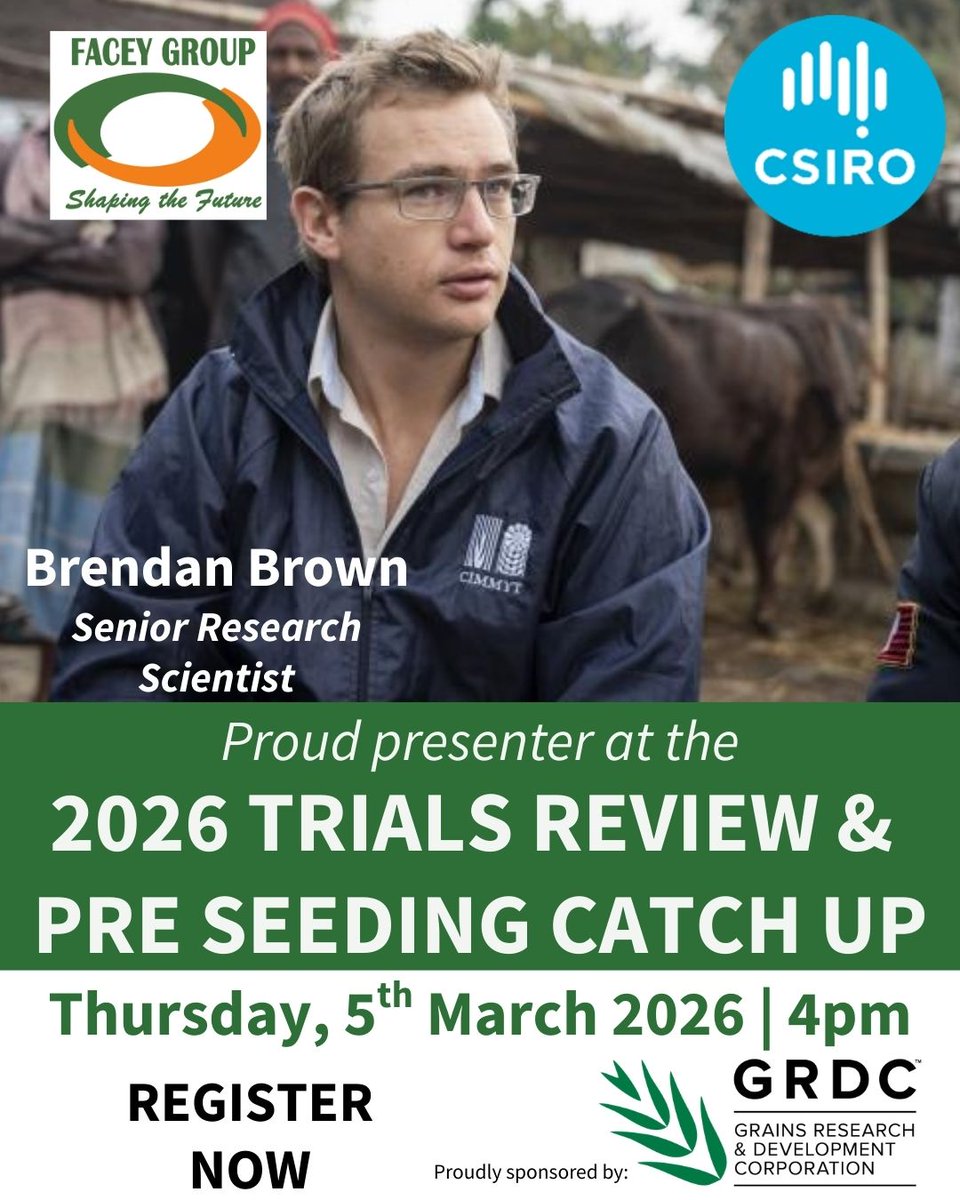 FACEY GROUP
Shaping the Future

CSIRO

CIMMYT

Brendan Brown
Senior Research Scientist

Proud presenter at the
2026 TRIALS REVIEW & PRE SEEDING CATCH UP

Thursday, 5$^{th}$ March 2026 | 4pm

REGISTER NOW

Proudly sponsored by:

GRDC™
GRAINS RESEARCH & DEVELOPMENT CORPORATION